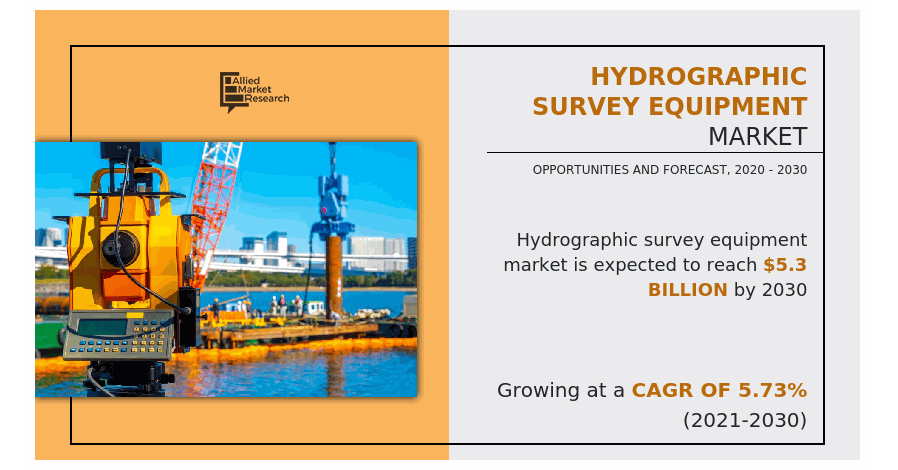 Allied Market Research

HYDROGRAPHIC SURVEY EQUIPMENT MARKET

OPPORTUNITIES AND FORECAST, 2020 - 2030

Hydrographic survey equipment market is expected to reach $5.3 BILLION by 2030

Growing at a CAGR OF 5.73% (2021-2030)